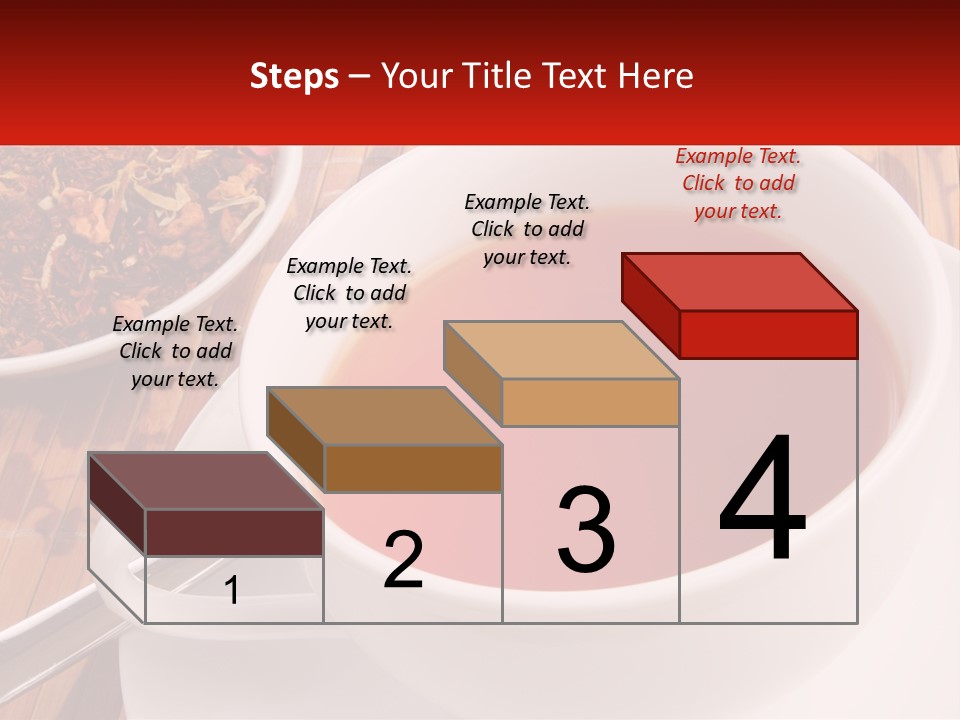 Steps – Your Title Text Here

Example Text. Click to add your text.

Example Text. Click to add your text.

Example Text. Click to add your text.

Example Text. Click to add your text.

1

2

3

4